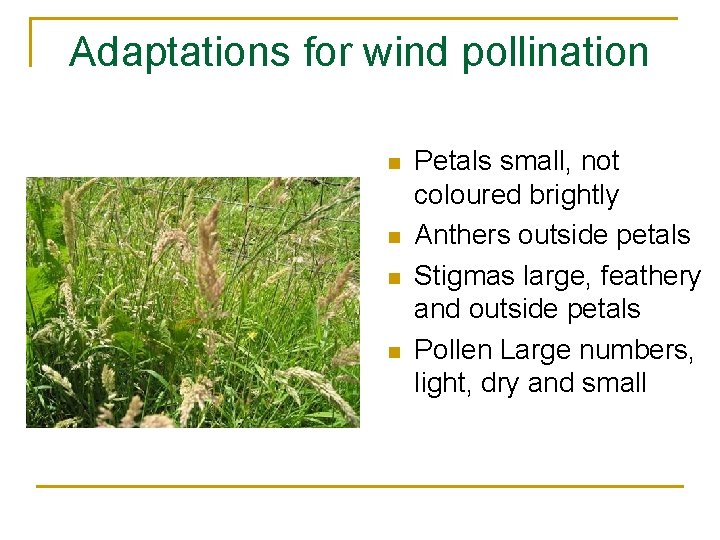 Adaptations for wind pollination

- Petals small, not coloured brightly
- Anthers outside petals
- Stigmas large, feathery and outside petals
- Pollen Large numbers, light, dry and small